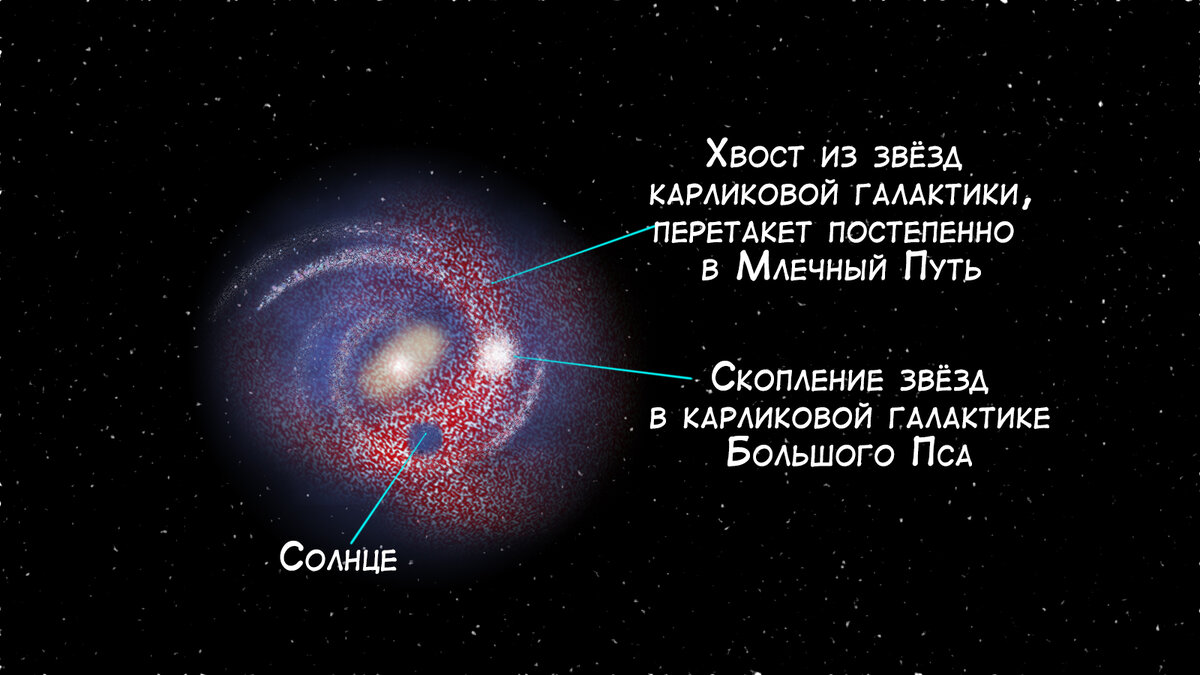 Хвост из звёзд карликовой галактики, перетакет постепенно в Млечный Путь

Скопление звёзд в карликовой галактике Большого Пса

Солнце